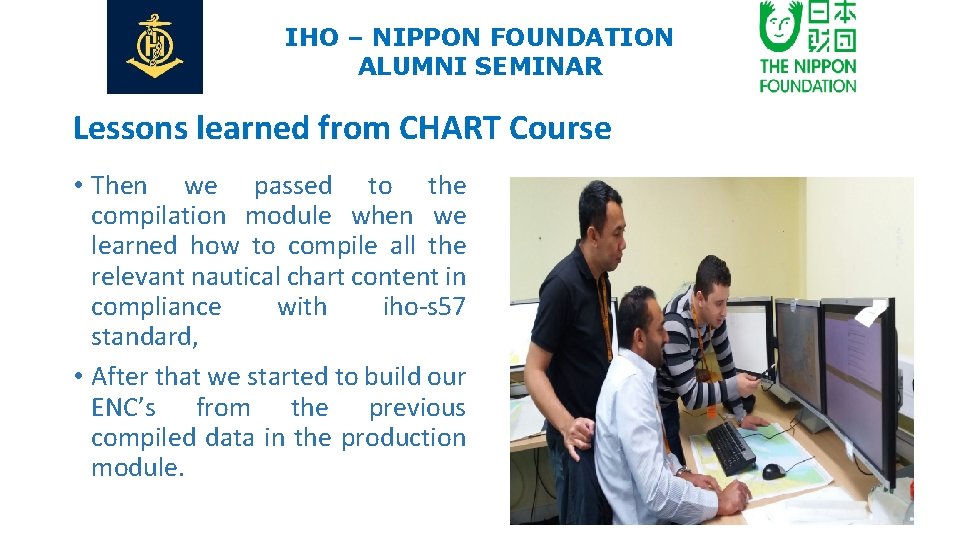 IHO – NIPPON FOUNDATION
ALUMNI SEMINAR

日本財団
THE NIPPON FOUNDATION

Lessons learned from CHART Course

• Then we passed to the compilation module when we learned how to compile all the relevant nautical chart content in compliance with iho-s57 standard,

• After that we started to build our ENC's from the previous compiled data in the production module.